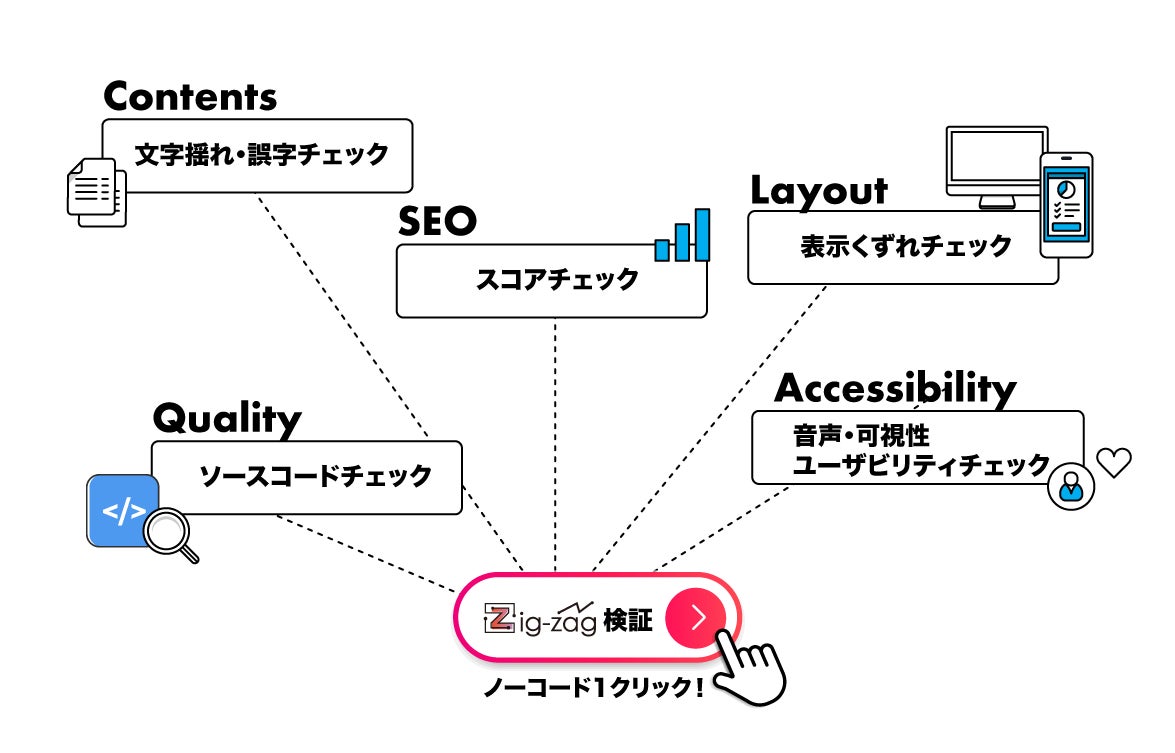 Contents
文字揺れ・誤字チェック

SEO
スコアチェック

Layout
表示くずれチェック

Quality
ソースコードチェック

</>

Accessibility
音声・可視性
ユーザビリティチェック

Zig-zag 検証

ノーコード1クリック！